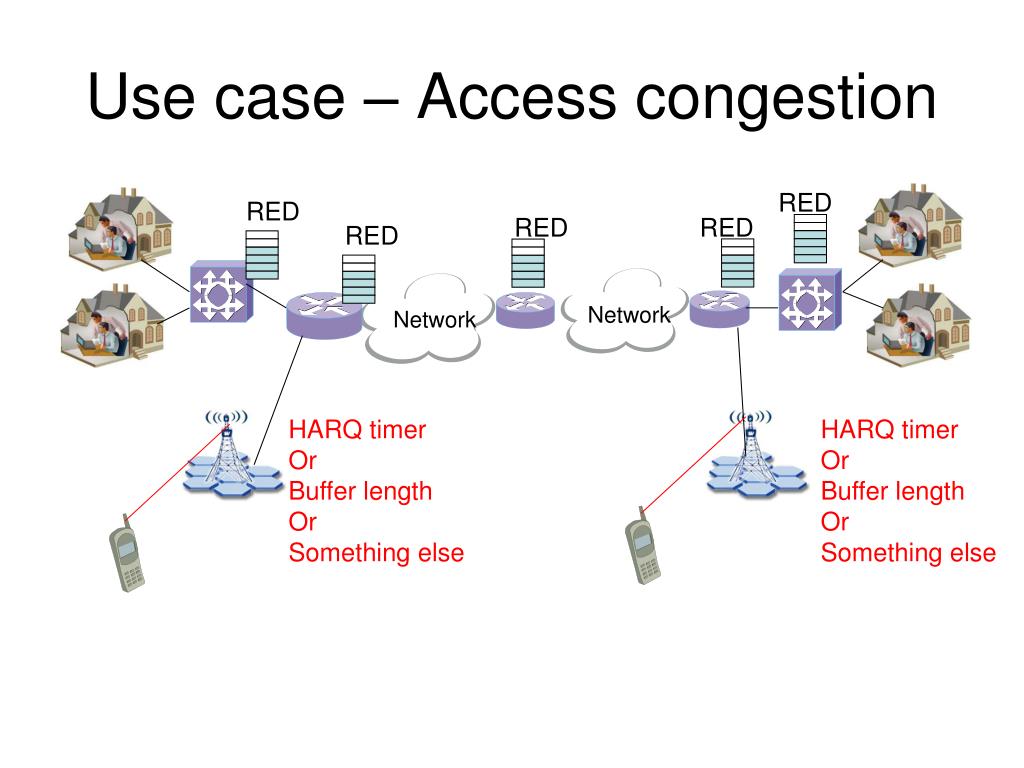 Use case – Access congestion

RED

RED

RED

RED

RED

Network

Network

HARQ timer
Or
Buffer length
Or
Something else

HARQ timer
Or
Buffer length
Or
Something else